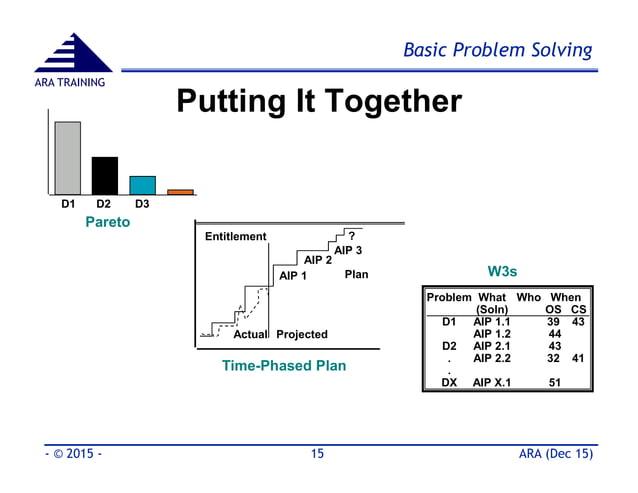 ARA TRAINING

Basic Problem Solving

Putting It Together

D1 D2 D3

Pareto

Entitlement

?

AIP 3

AIP 2

AIP 1

Plan

Actual

Projected

Time-Phased Plan

W3s

| Problem | What (Soln) | Who | When OS | CS |
|---|---|---|---|---|
| D1 | AIP 1.1 | | 39 | 43 |
| | AIP 1.2 | | 44 | |
| D2 | AIP 2.1 | | 43 | |
| . | AIP 2.2 | | 32 | 41 |
| . | | | | |
| DX | AIP X.1 | | 51 | |

- © 2015 -

15

ARA (Dec 15)